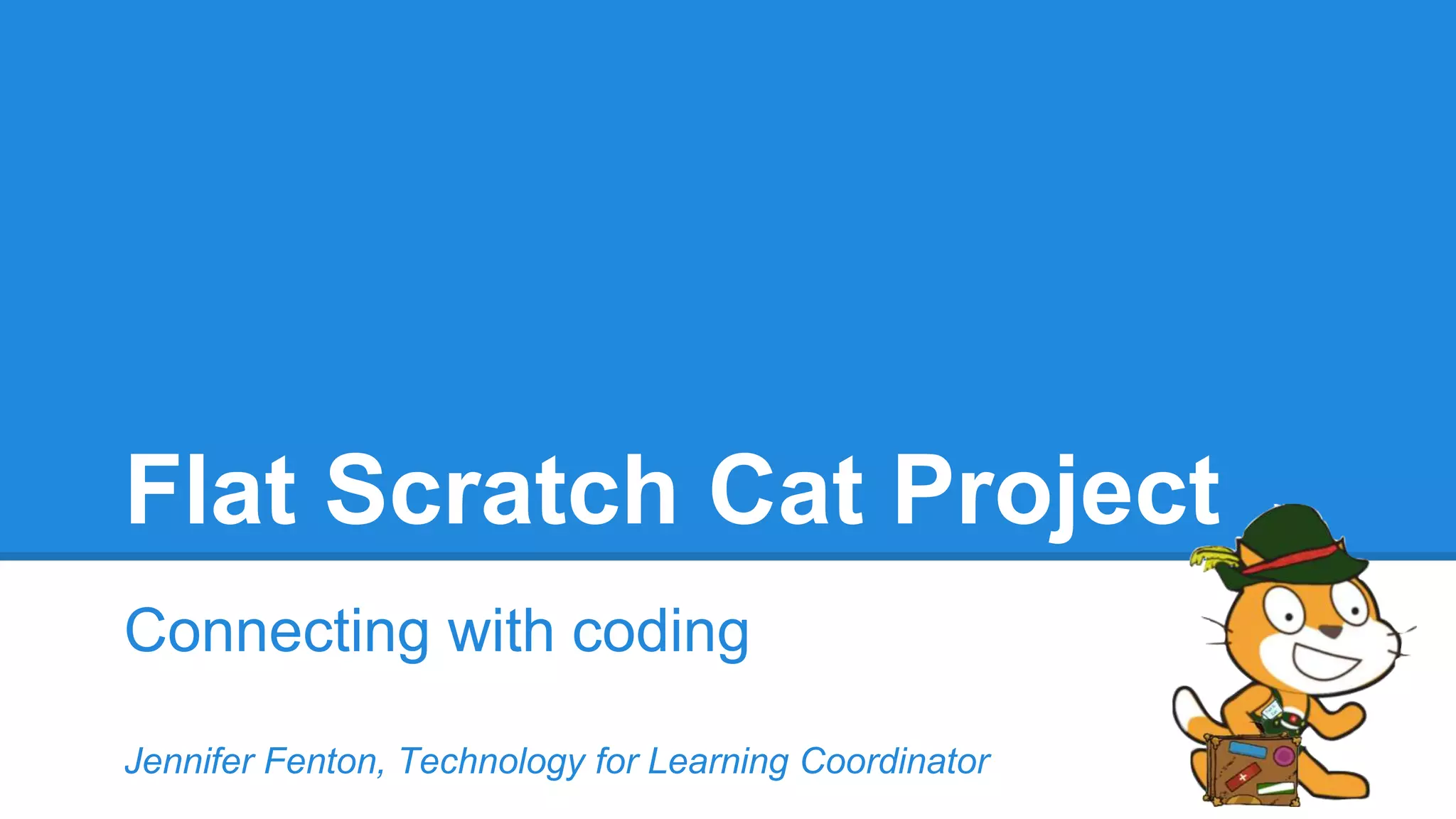 Flat Scratch Cat Project

Connecting with coding

Jennifer Fenton, Technology for Learning Coordinator